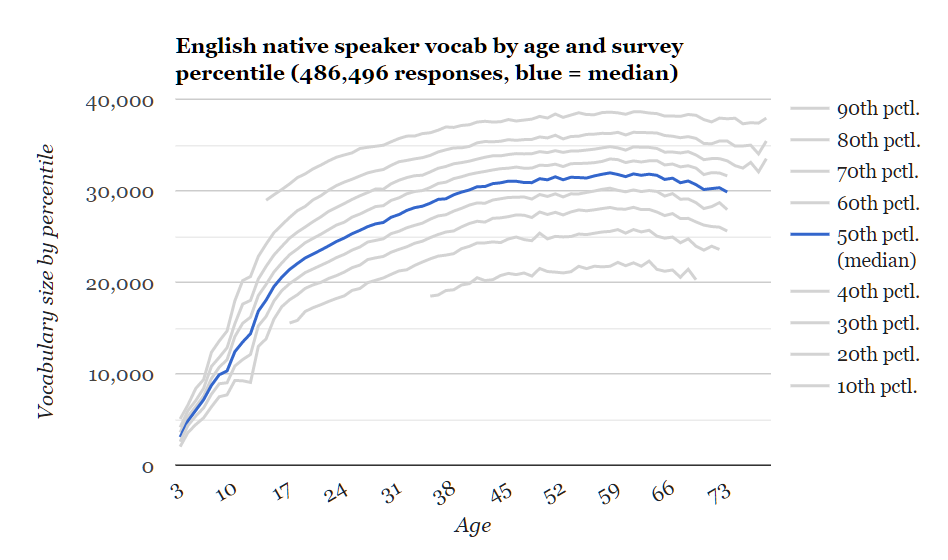 English native speaker vocab by age and survey percentile (486,496 responses, blue = median)

Vocabulary size by percentile

40,000
30,000
20,000
10,000
0

3
10
17
24
31
38
45
52
59
66
73

Age

90th pctl.
80th pctl.
70th pctl.
60th pctl.
50th pctl. (median)
40th pctl.
30th pctl.
20th pctl.
10th pctl.